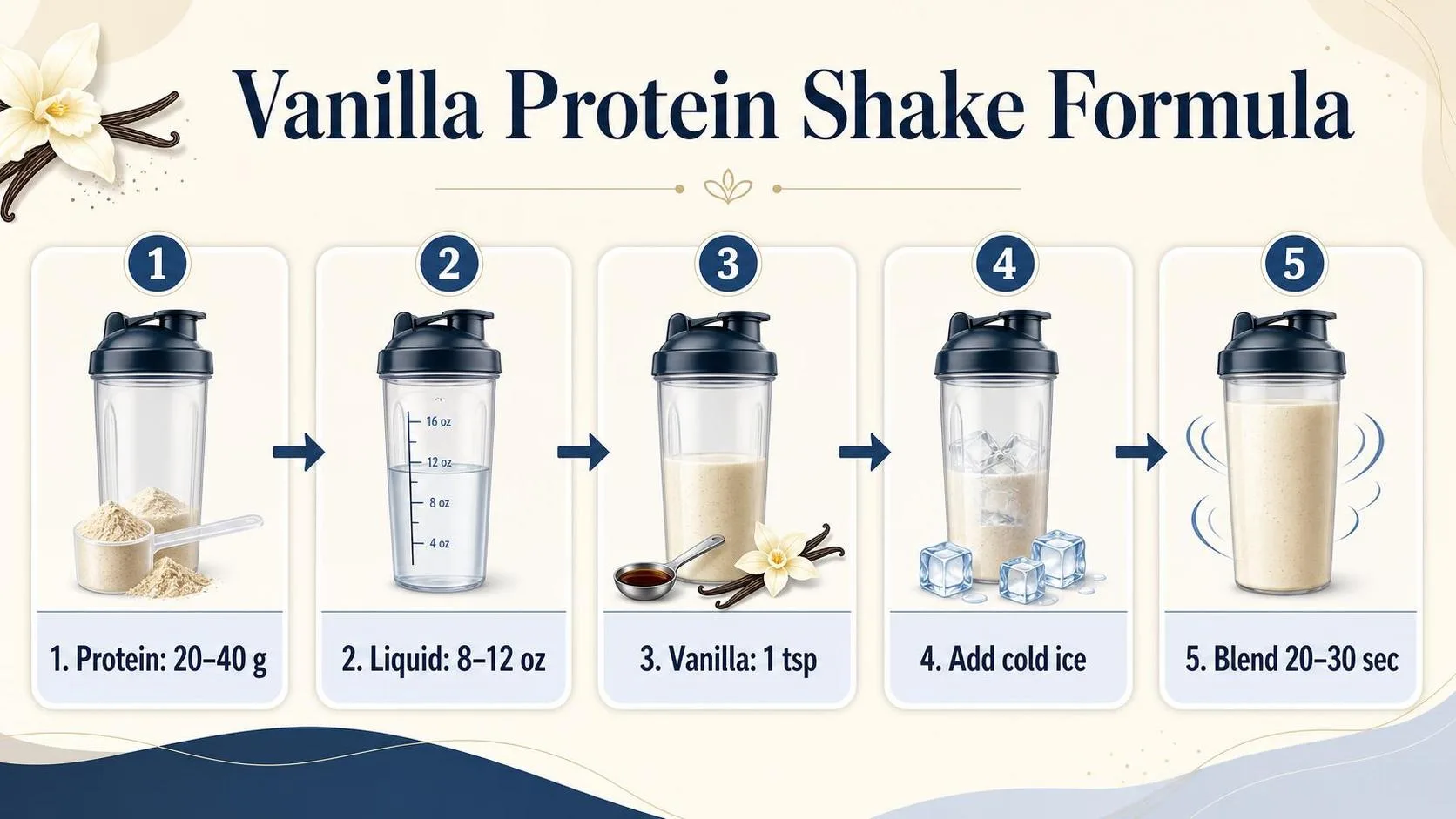 Vanilla Protein Shake Formula

1

1. Protein: 20–40 g

2

16 oz
12 oz
8 oz
4 oz

2. Liquid: 8–12 oz

3

3. Vanilla: 1 tsp

4

4. Add cold ice

5

5. Blend 20–30 sec